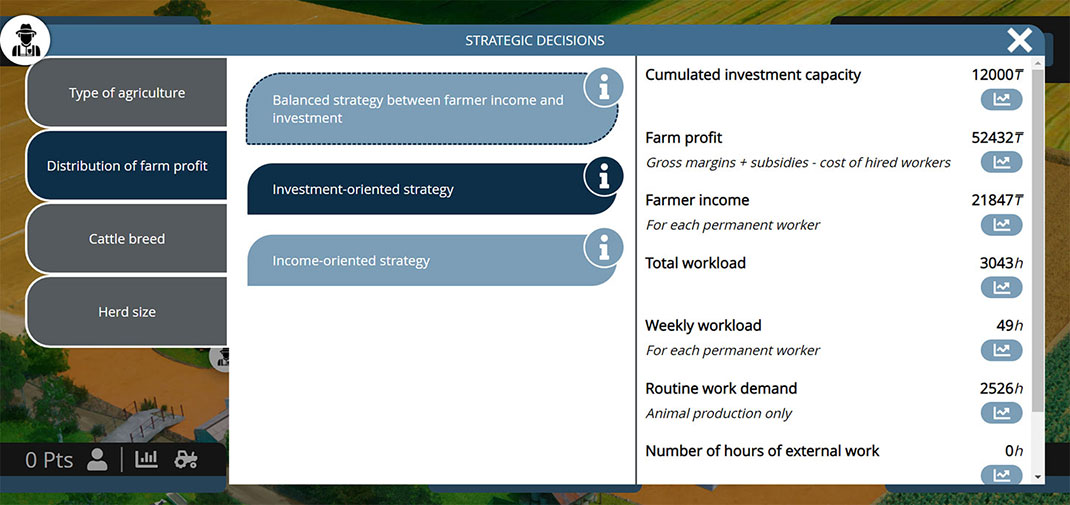 STRATEGIC DECISIONS

Type of agriculture

Distribution of farm profit

Cattle breed

Herd size

Balanced strategy between farmer income and investment

Investment-oriented strategy

Income-oriented strategy

Cumulated investment capacity 12000₸

Farm profit 52432₸
Gross margins + subsidies - cost of hired workers

Farmer income 21847₸
For each permanent worker

Total workload 3043h

Weekly workload 49h
For each permanent worker

Routine work demand 2526h
Animal production only

Number of hours of external work 0h

0 Pts